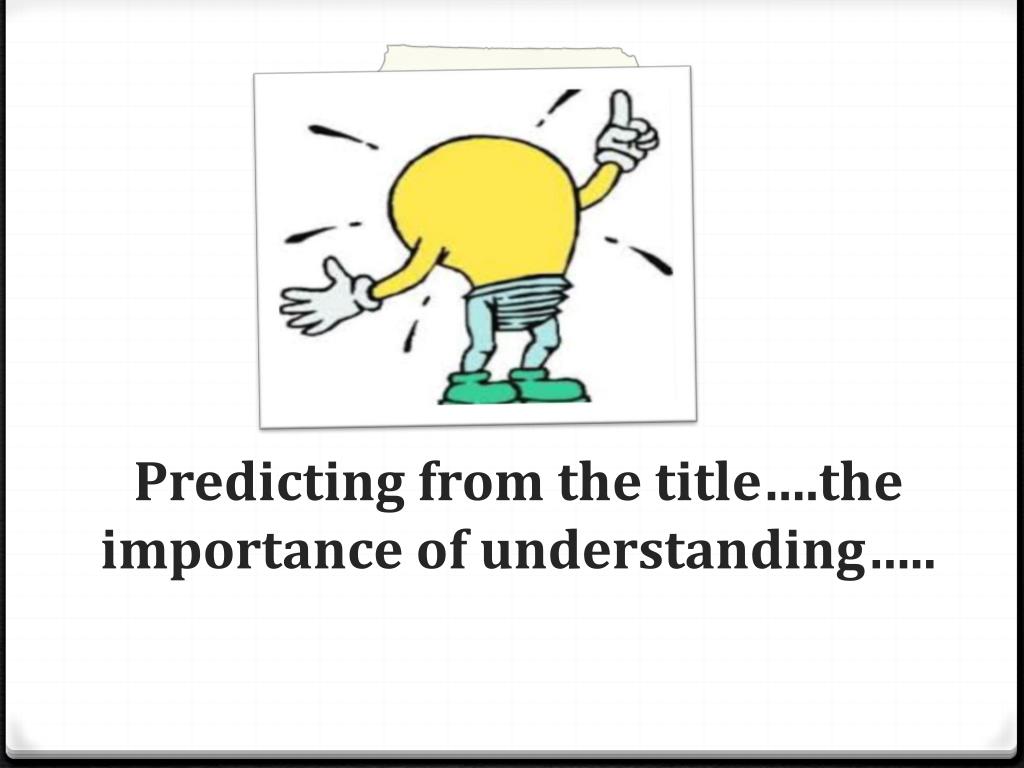 Predicting from the title….the importance of understanding…..